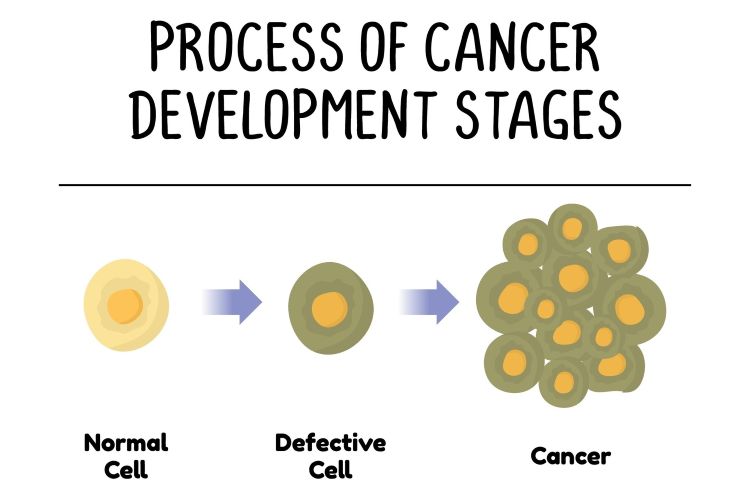 PROCESS OF CANCER DEVELOPMENT STAGES

Normal Cell

Defective Cell

Cancer